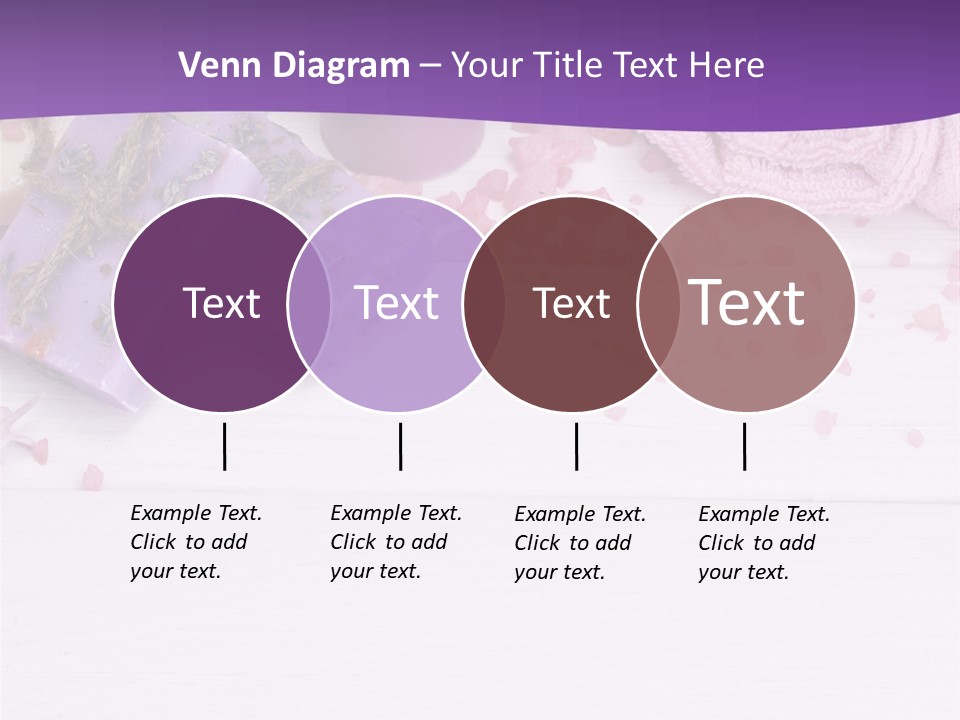 Venn Diagram – Your Title Text Here

Text

Text

Text

Text

Example Text. Click to add your text.

Example Text. Click to add your text.

Example Text. Click to add your text.

Example Text. Click to add your text.